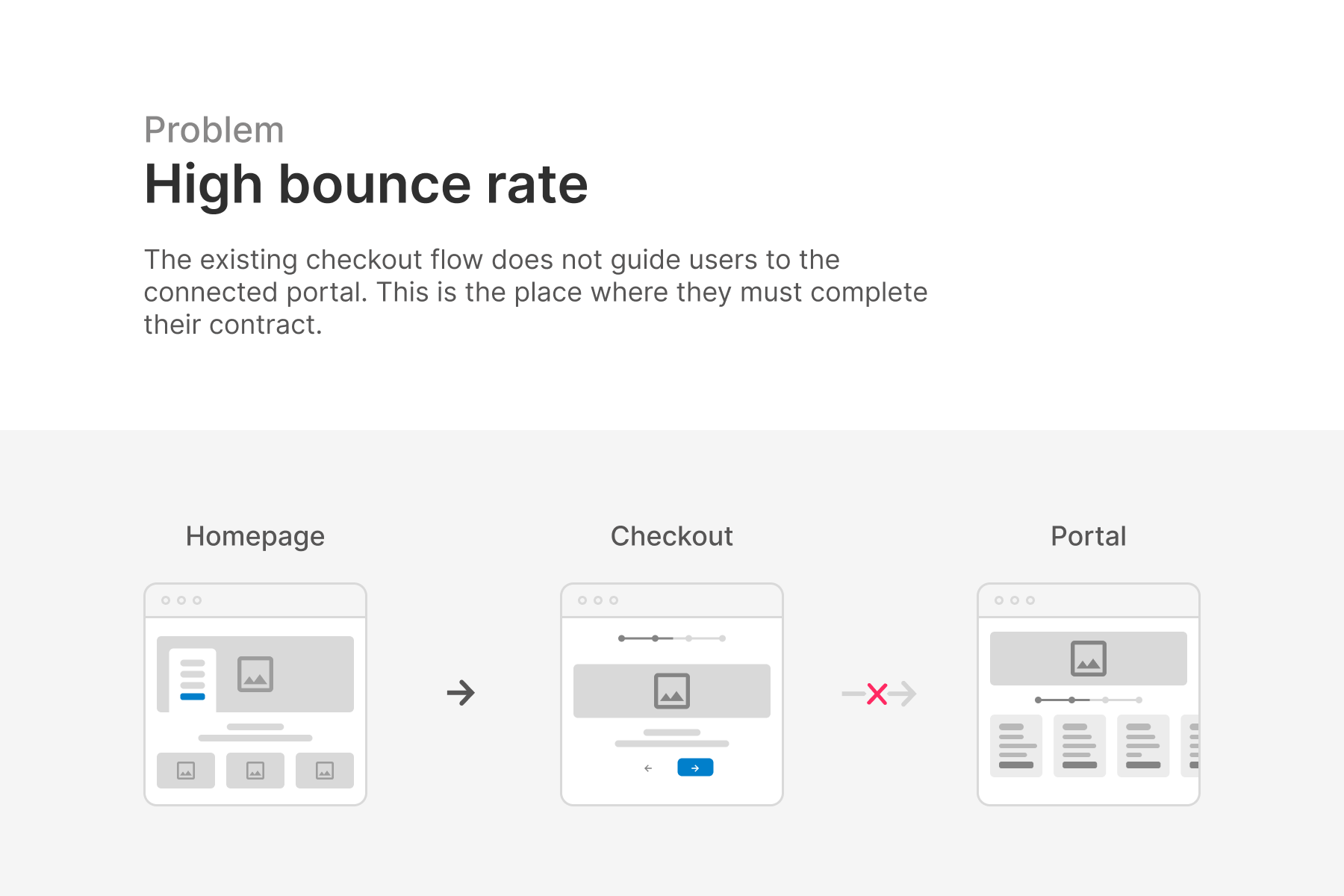 Problem

High bounce rate

The existing checkout flow does not guide users to the connected portal. This is the place where they must complete their contract.

Homepage

Checkout

Portal